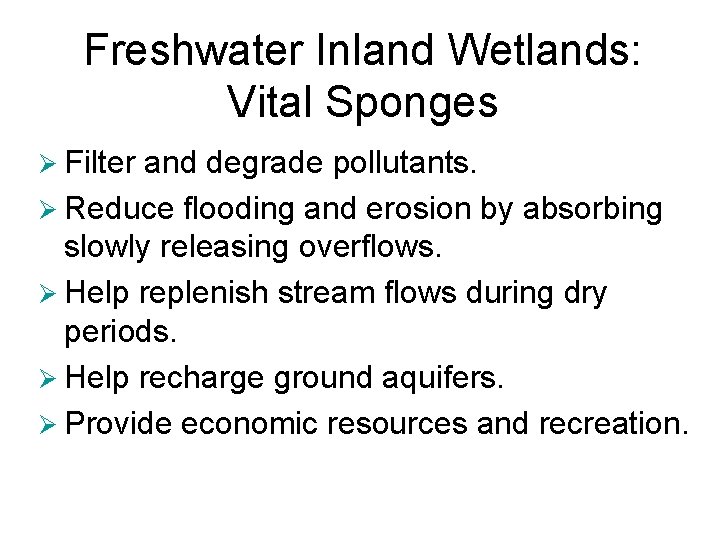 Freshwater Inland Wetlands: Vital Sponges

➢ Filter and degrade pollutants.

➢ Reduce flooding and erosion by absorbing slowly releasing overflows.

➢ Help replenish stream flows during dry periods.

➢ Help recharge ground aquifers.

➢ Provide economic resources and recreation.